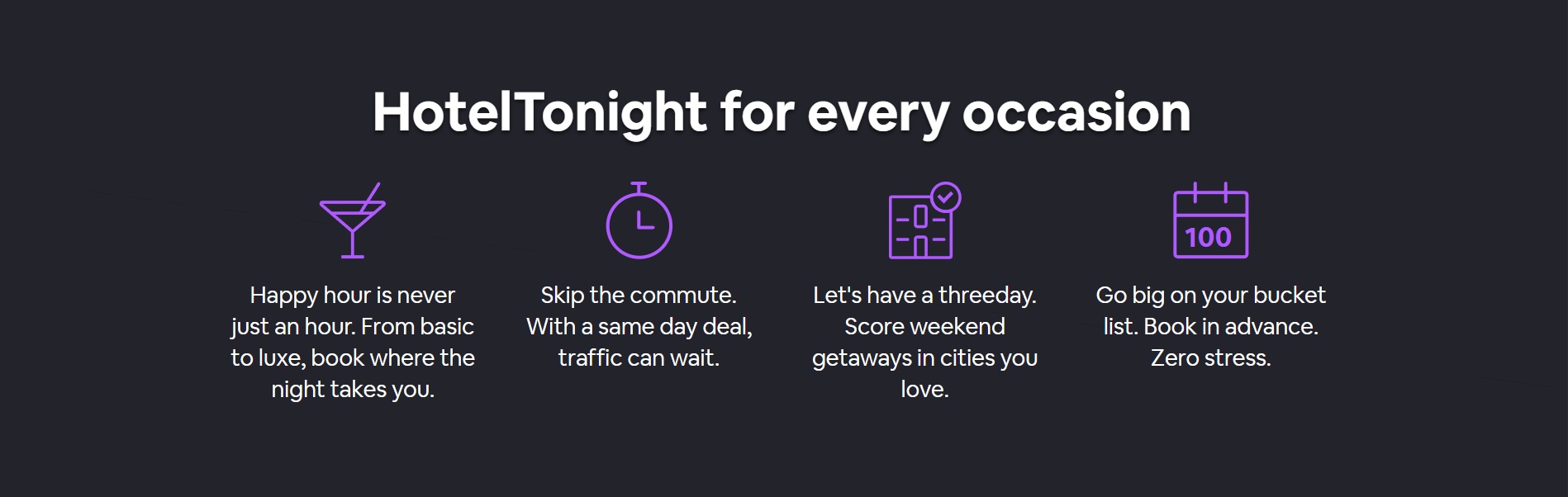 HotelTonight for every occasion

Happy hour is never just an hour. From basic to luxe, book where the night takes you.

Skip the commute. With a same day deal, traffic can wait.

Let's have a threeday. Score weekend getaways in cities you love.

100

Go big on your bucket list. Book in advance. Zero stress.